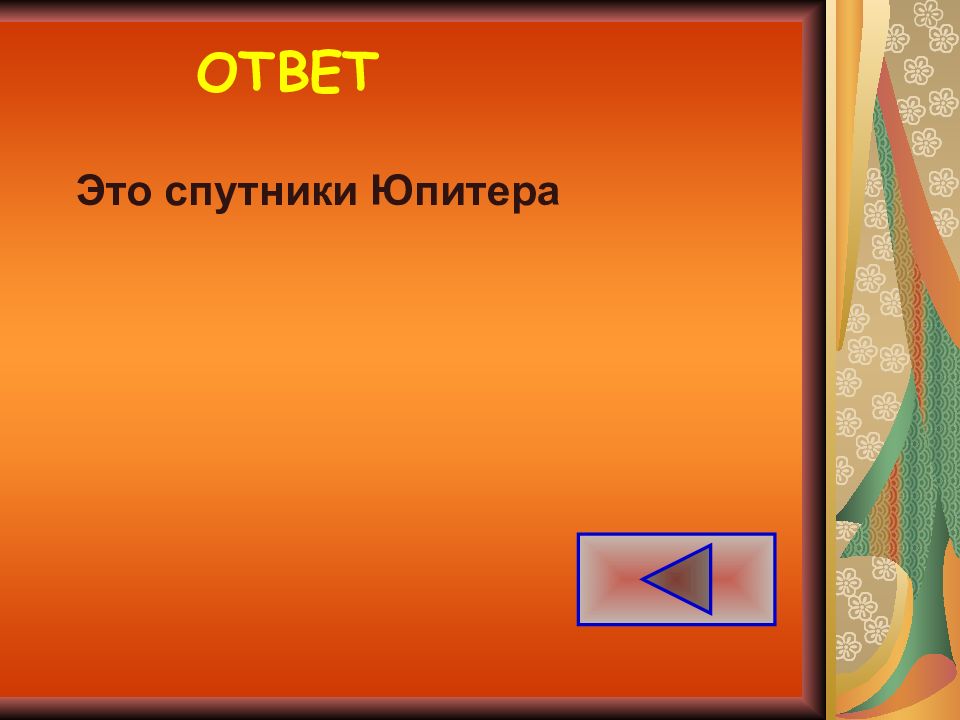 ОТВЕТ

Это спутники Юпитера